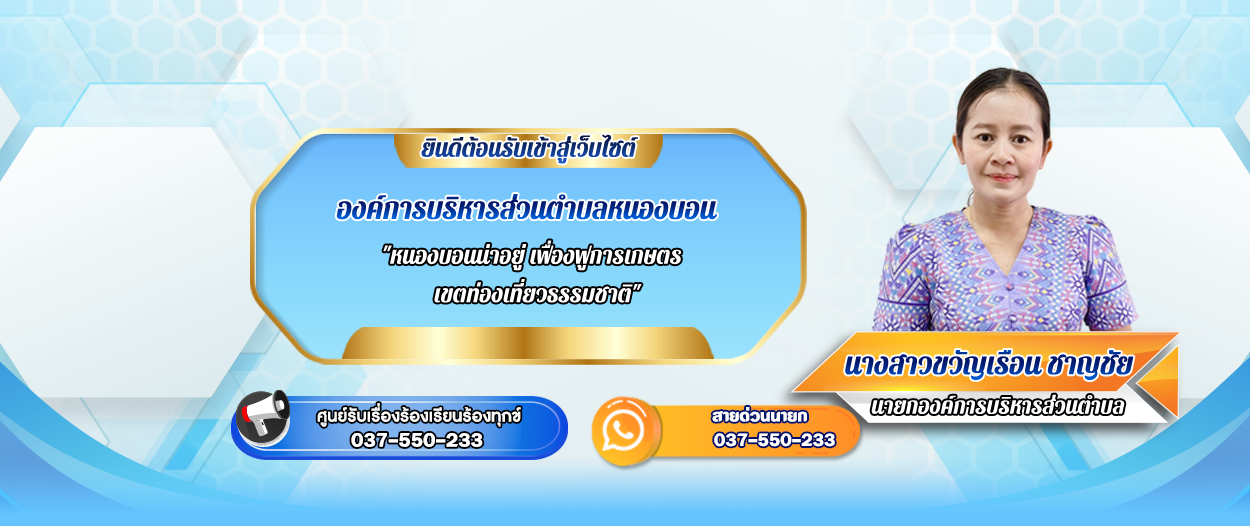 ยินดีต้อนรับเข้าสู่เว็บไซต์

องค์การบริหารส่วนตำบลหนองบอน

"หนองบอนน่าอยู่ เฟื่องฟูการเกษตร เขตท่องเที่ยวธรรมชาติ"

นางสาวขวัญเรือน ชาญชัย
นายกองค์การบริหารส่วนตำบล

ศูนย์รับเรื่องร้องเรียนร้องทุกข์
037-550-233

สายด่วนนายก
037-550-233